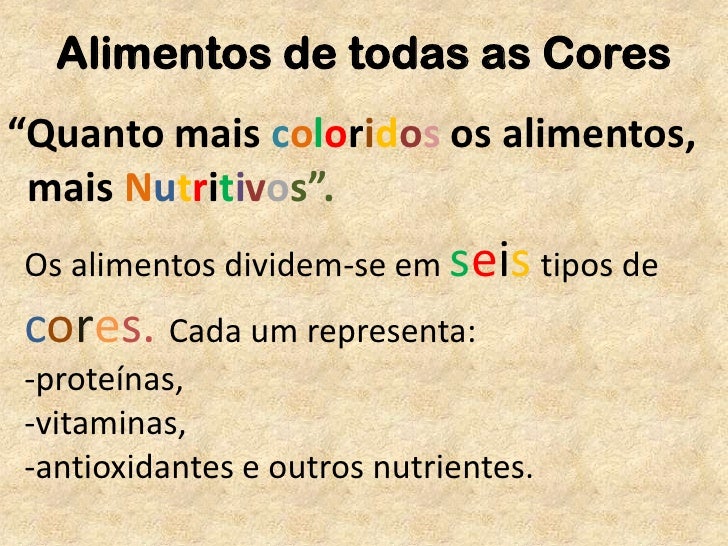 Alimentos de todas as Cores

“Quanto mais coloridos os alimentos, mais Nutritivos”.

Os alimentos dividem-se em seis tipos de cores. Cada um representa:
-proteínas,
-vitaminas,
-antioxidantes e outros nutrientes.